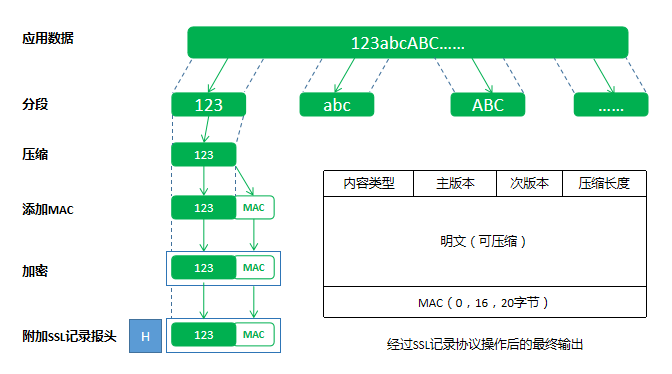 应用数据

123abcABC……

分段

123

abc

ABC

……

压缩

123

添加MAC

123

MAC

加密

123

MAC

附加SSL记录报头

H

123

MAC

| 内容类型 | 主版本 | 次版本 | 压缩长度 |
|---|---|---|---|
| 明文（可压缩） | | | |
| MAC（0，16，20字节） | | | |

经过SSL记录协议操作后的最终输出